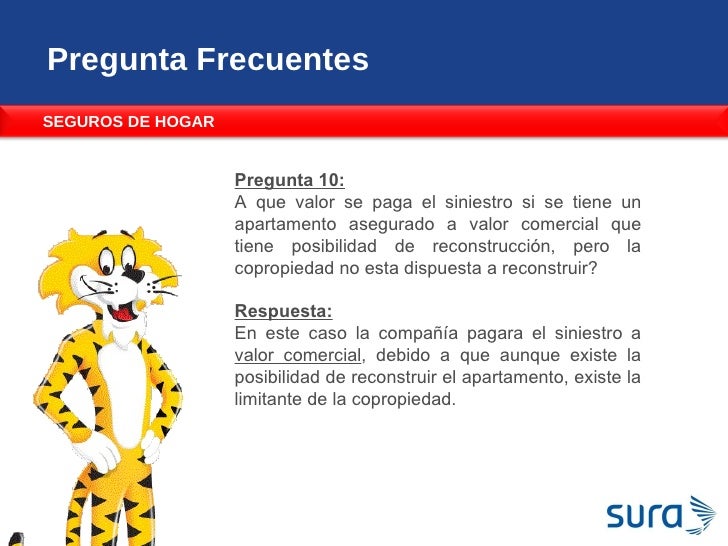 Pregunta Frecuentes

SEGUROS DE HOGAR

Pregunta 10:
A que valor se paga el siniestro si se tiene un apartamento asegurado a valor comercial que tiene posibilidad de reconstrucción, pero la copropiedad no esta dispuesta a reconstruir?

Respuesta:
En este caso la compañía pagara el siniestro a valor comercial, debido a que aunque existe la posibilidad de reconstruir el apartamento, existe la limitante de la copropiedad.

sura